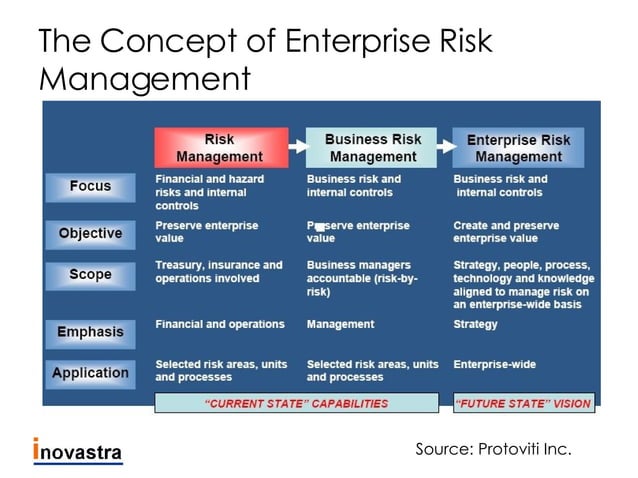 The Concept of Enterprise Risk Management

| | Risk Management | Business Risk Management | Enterprise Risk Management |
|---|---|---|---|
| Focus | Financial and hazard risks and internal controls | Business risk and internal controls | Business risk and internal controls |
| Objective | Preserve enterprise value | Preserve enterprise value | Create and preserve enterprise value |
| Scope | Treasury, insurance and operations involved | Business managers accountable (risk-by-risk) | Strategy, people, process, technology and knowledge aligned to manage risk on an enterprise-wide basis |
| Emphasis | Financial and operations | Management | Strategy |
| Application | Selected risk areas, units and processes | Selected risk areas, units and processes | Enterprise-wide |

"CURRENT STATE" CAPABILITIES

"FUTURE STATE" VISION

inovastra

Source: Protoviti Inc.